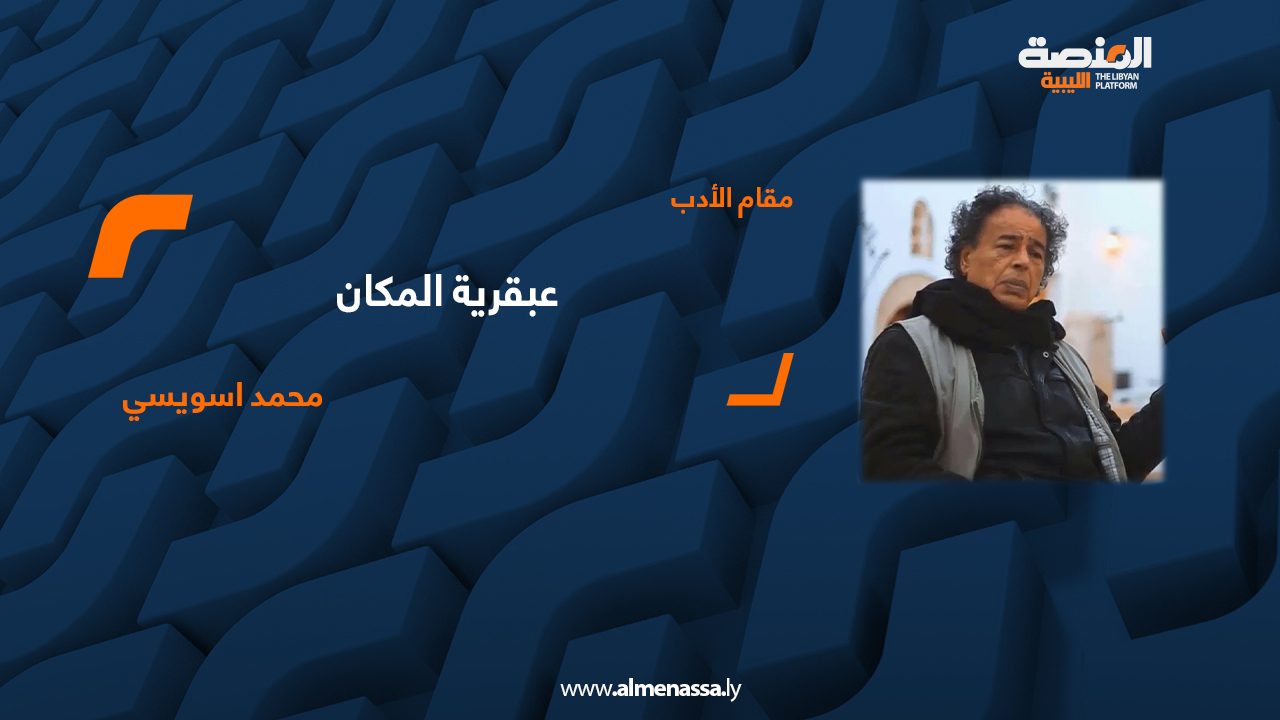 المنصة الليبية
THE LIBYAN PLATFORM

مقام الأدب

عبقرية المكان

محمد اسويسي

www.almenassa.ly